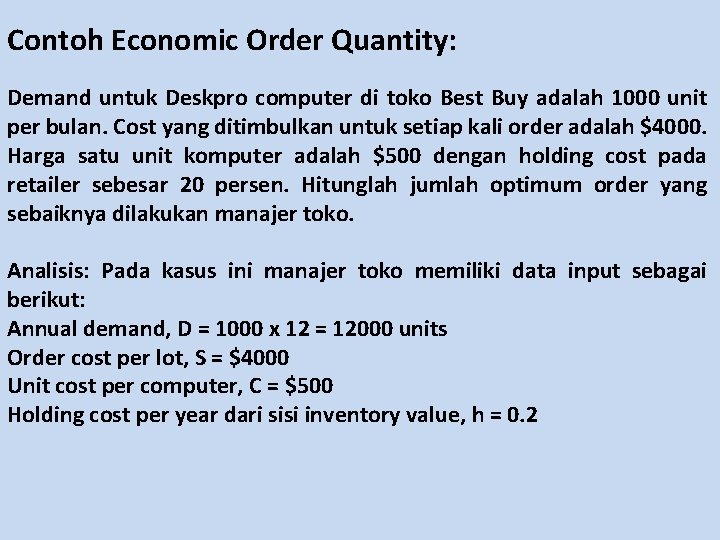 Contoh Economic Order Quantity:

Demand untuk Deskpro computer di toko Best Buy adalah 1000 unit per bulan. Cost yang ditimbulkan untuk setiap kali order adalah \$4000. Harga satu unit komputer adalah \$500 dengan holding cost pada retailer sebesar 20 persen. Hitunglah jumlah optimum order yang sebaiknya dilakukan manajer toko.

Analisis: Pada kasus ini manajer toko memiliki data input sebagai berikut:
Annual demand, D = 1000 x 12 = 12000 units
Order cost per lot, S = \$4000
Unit cost per computer, C = \$500
Holding cost per year dari sisi inventory value, h = 0.2